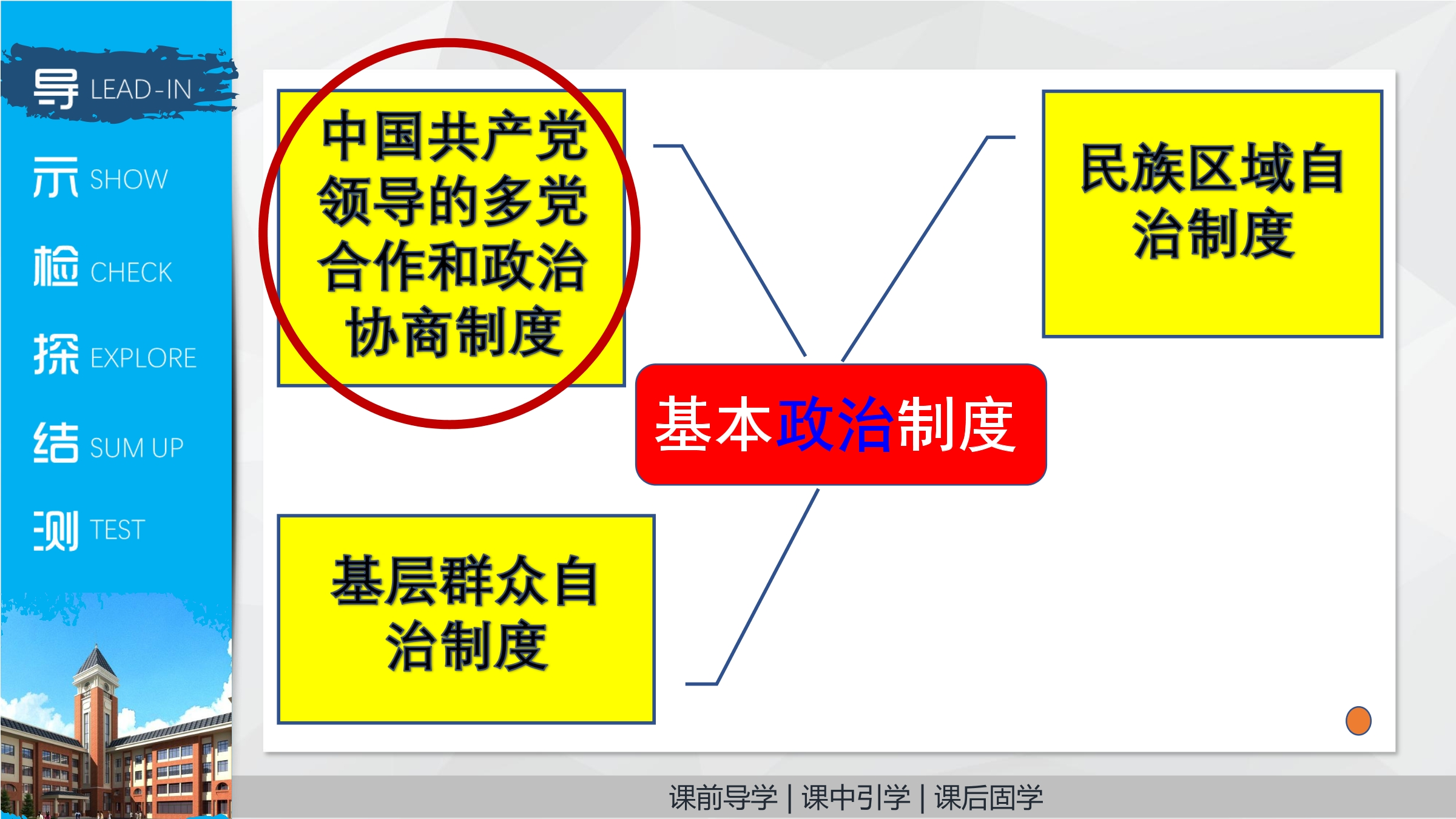 导 LEAD-IN
示 SHOW
检 CHECK
探 EXPLORE
结 SUM UP
测 TEST

中国共产党领导的多党合作和政治协商制度

民族区域自治制度

基本政治制度

基层群众自治制度

课前导学 | 课中引学 | 课后固学